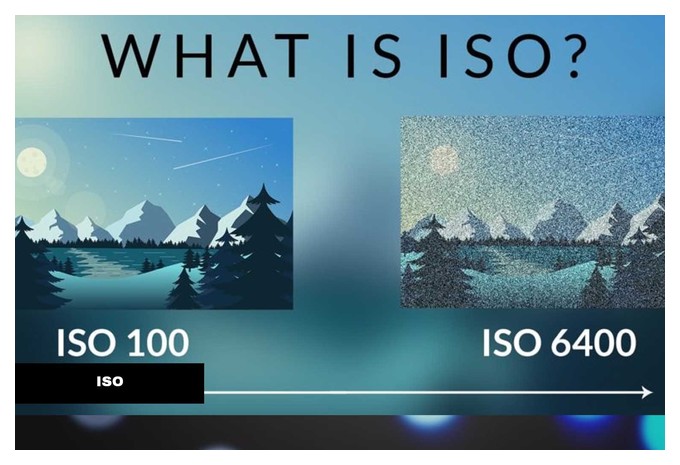 WHAT IS ISO?

ISO 100

ISO 6400

ISO